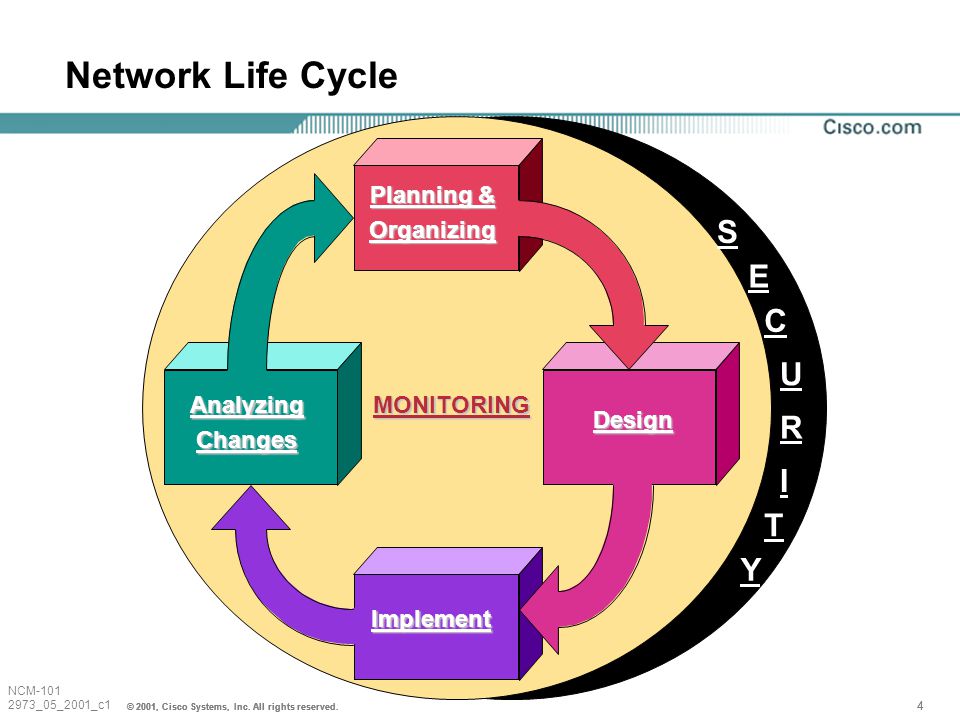 Network Life Cycle

Cisco.com

Planning & Organizing

Analyzing Changes

MONITORING

Design

Implement

S
E
C
U
R
I
T
Y

NCM-101
2973_05_2001_c1

© 2001, Cisco Systems, Inc. All rights reserved.

4